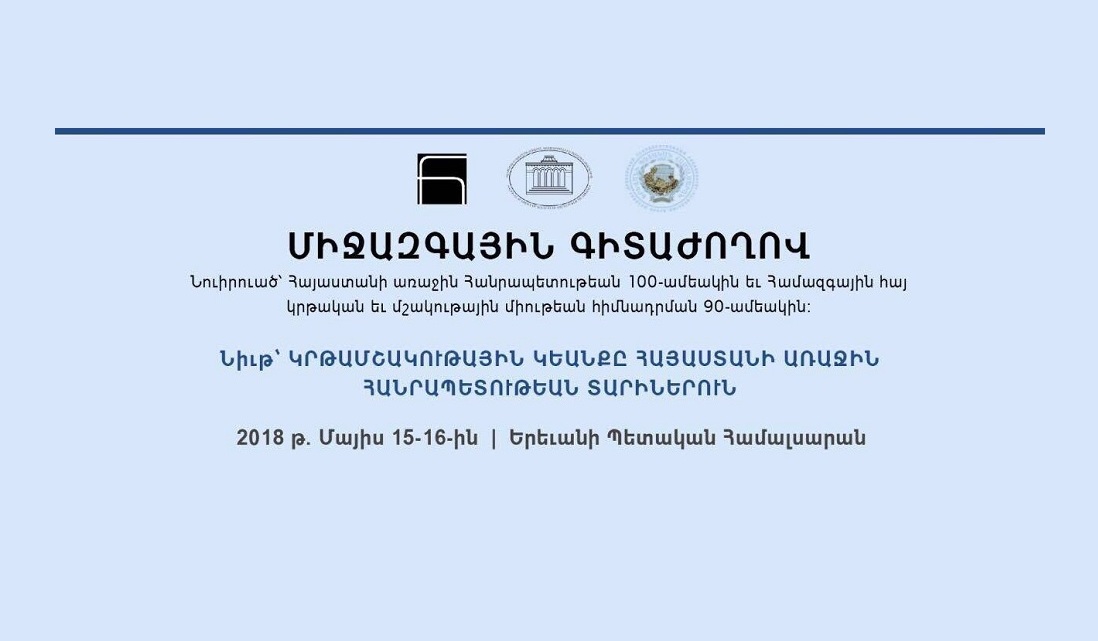 ՄԻՋԱԶԳԱՅԻՆ ԳԻՏԱԺՈՂՈՎ

Նուիրուած՝ Հայաստանի առաջին Հանրապետութեան 100-ամեակին եւ Համազգային հայ կրթական եւ մշակութային միութեան հիմնադրման 90-ամեակին:

Նիւթ՝ ԿՐԹԱՄՇԱԿՈՒԹԱՅԻՆ ԿԵԱՆՔԸ ՀԱՅԱՍՏԱՆԻ ԱՌԱՋԻՆ ՀԱՆՐԱՊԵՏՈՒԹԵԱՆ ՏԱՐԻՆԵՐՈՒՆ

2018 թ. Մայիս 15-16-ին | Երեւանի Պետական Համալսարան